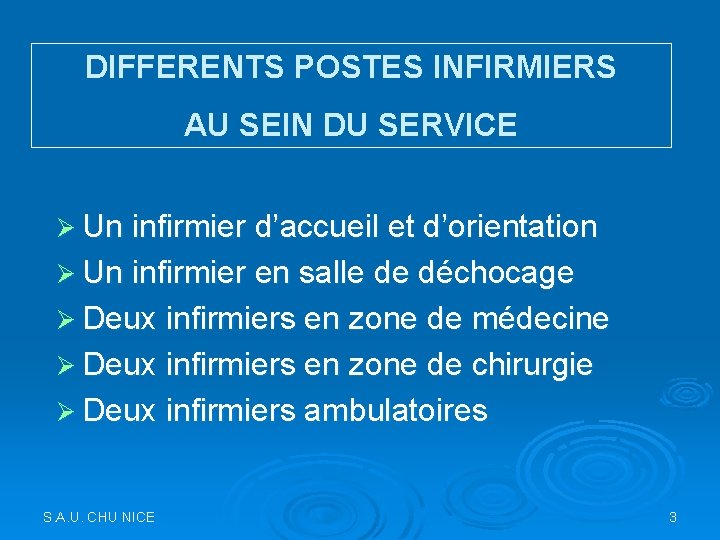 DIFFERENTS POSTES INFIRMIERS

AU SEIN DU SERVICE

➢ Un infirmier d’accueil et d’orientation
➢ Un infirmier en salle de déchocage
➢ Deux infirmiers en zone de médecine
➢ Deux infirmiers en zone de chirurgie
➢ Deux infirmiers ambulatoires

S.A.U. CHU NICE

3